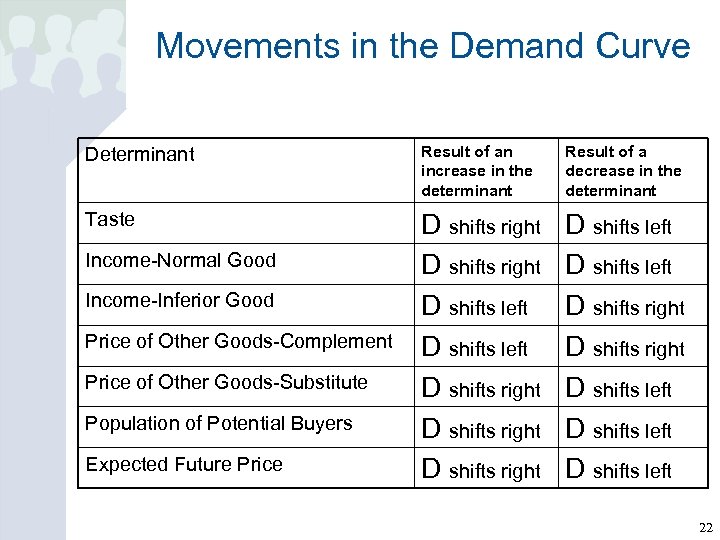 Movements in the Demand Curve

| Determinant | Result of an increase in the determinant | Result of a decrease in the determinant |
|---|---|---|
| Taste | D shifts right | D shifts left |
| Income-Normal Good | D shifts right | D shifts left |
| Income-Inferior Good | D shifts left | D shifts right |
| Price of Other Goods-Complement | D shifts left | D shifts right |
| Price of Other Goods-Substitute | D shifts right | D shifts left |
| Population of Potential Buyers | D shifts right | D shifts left |
| Expected Future Price | D shifts right | D shifts left |

22